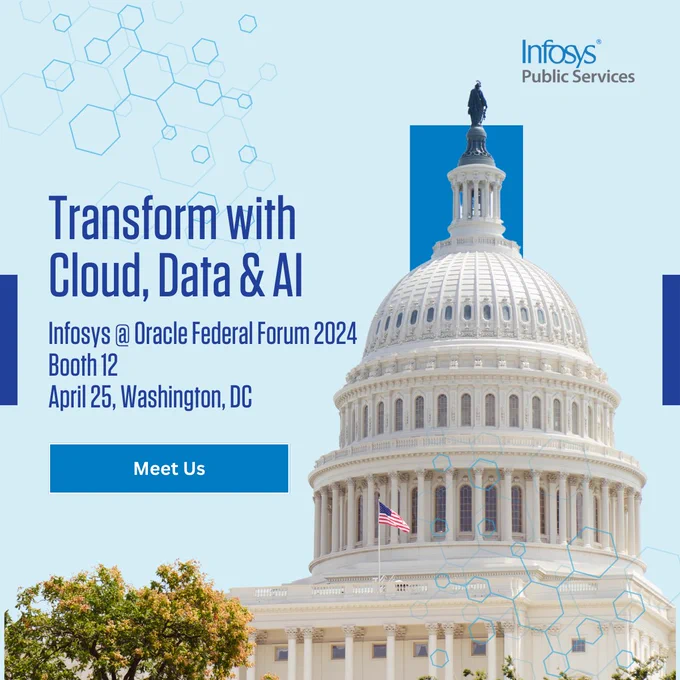 Infosys®
Public Services

Transform with Cloud, Data & AI

Infosys @ Oracle Federal Forum 2024
Booth 12
April 25, Washington, DC

Meet Us